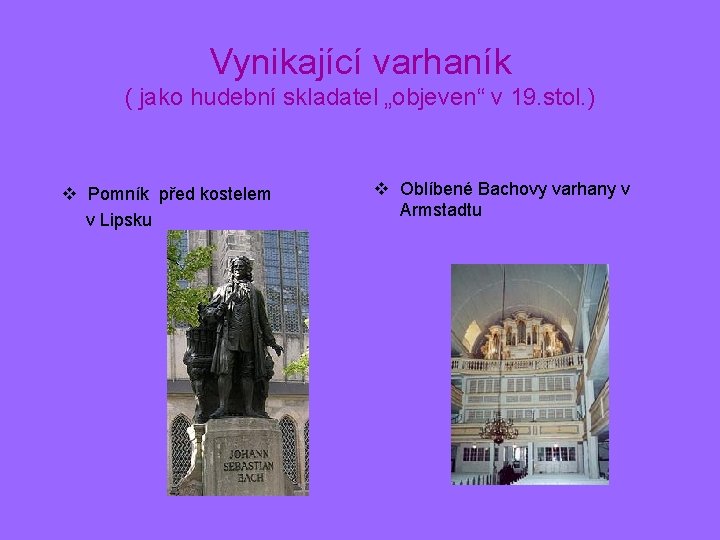 Vynikající varhaník
( jako hudební skladatel „objeven“ v 19.stol.)

❖ Pomník před kostelem v Lipsku

JOHANN SEBASTIAN BACH

❖ Oblíbené Bachovy varhany v Armstadtu